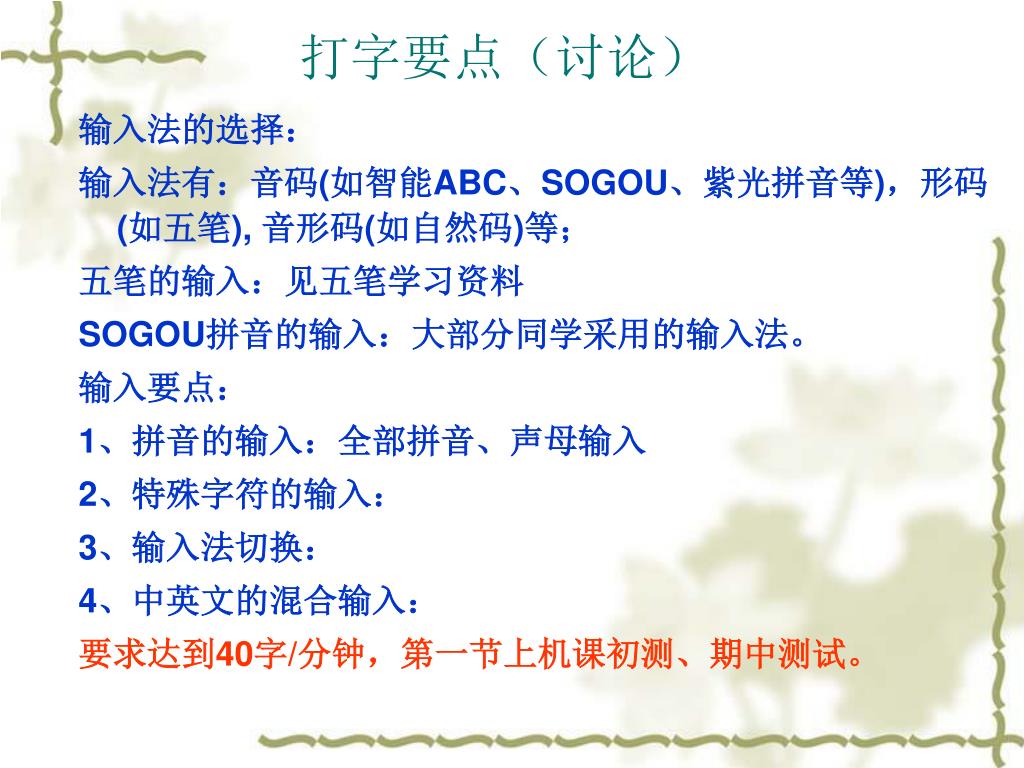 打字要点（讨论）

输入法的选择：

输入法有：音码(如智能ABC、SOGOU、紫光拼音等)，形码(如五笔), 音形码(如自然码)等；

五笔的输入：见五笔学习资料

SOGOU拼音的输入：大部分同学采用的输入法。

输入要点：

1、拼音的输入：全部拼音、声母输入

2、特殊字符的输入：

3、输入法切换：

4、中英文的混合输入：

要求达到40字/分钟，第一节上机课初测、期中测试。